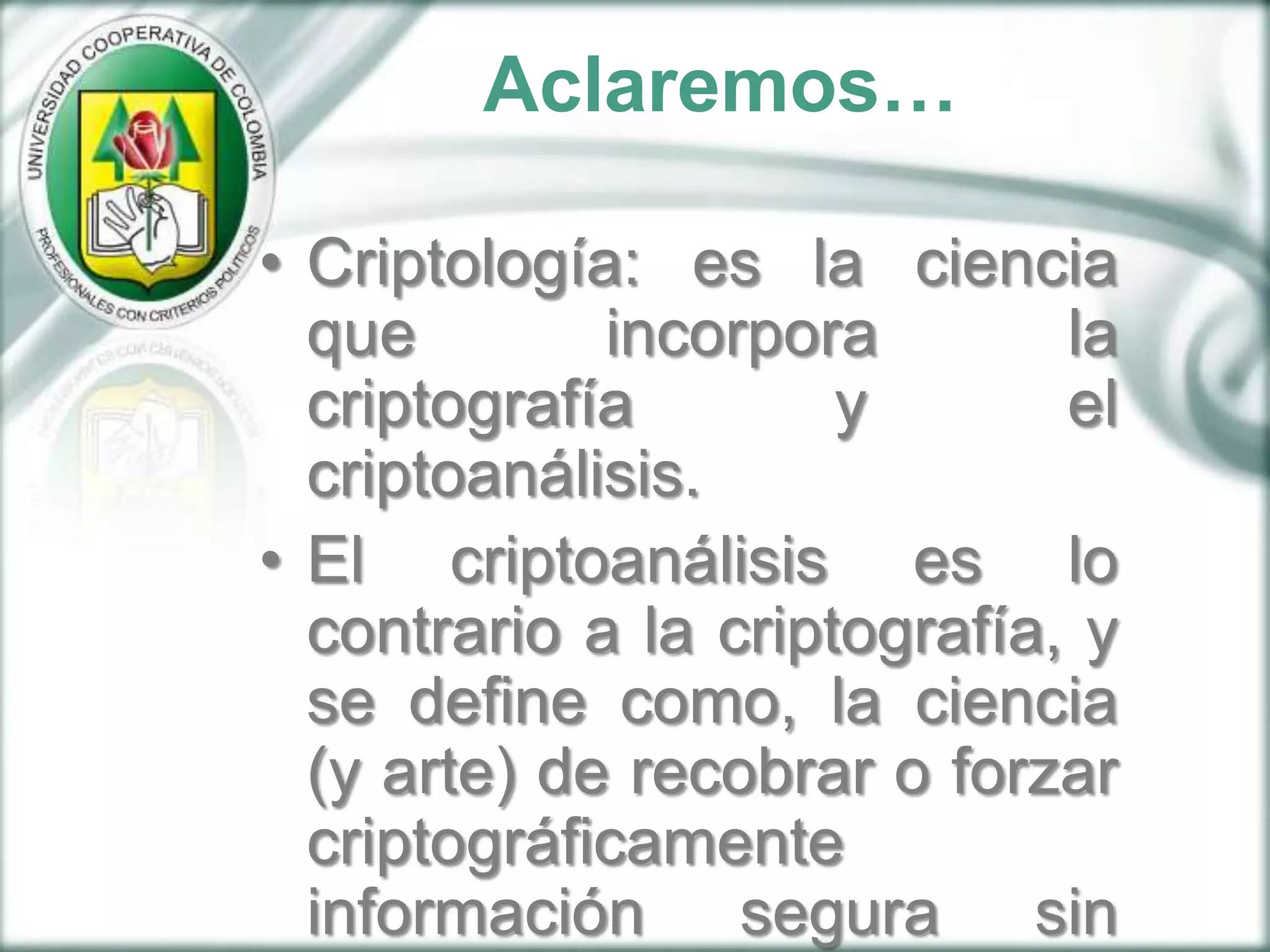 UNIVERSIDAD COOPERATIVA DE COLOMBIA
PROFESIONALES CON CRITERIOS POLITICOS

Aclaremos…

• Criptología: es la ciencia que incorpora la criptografía y el criptoanálisis.

• El criptoanálisis es lo contrario a la criptografía, y se define como, la ciencia (y arte) de recobrar o forzar criptográficamente información segura sin